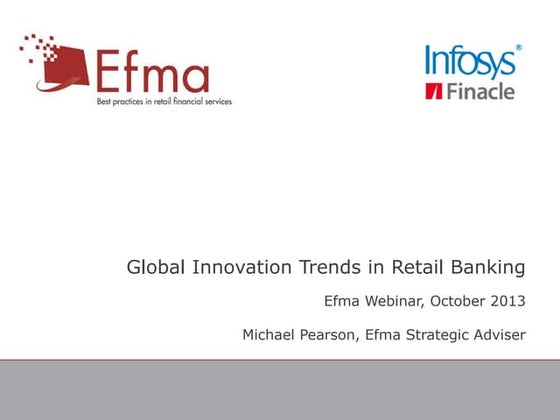 Efma
Best practices in retail financial services

Infosys®
Finacle

Global Innovation Trends in Retail Banking

Efma Webinar, October 2013

Michael Pearson, Efma Strategic Adviser